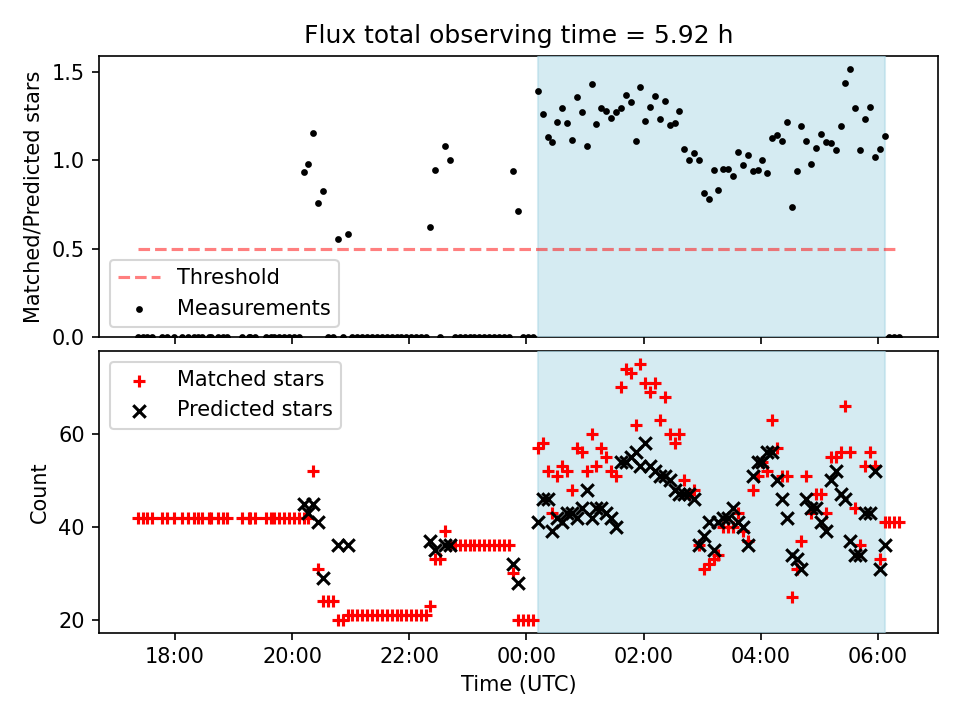 Flux total observing time = 5.92 h

Matched/Predicted stars
1.5
1.0
0.5
0.0

Threshold
Measurements

Matched stars
Predicted stars

Count
60
40
20

18:00
20:00
22:00
00:00
02:00
04:00
06:00
Time (UTC)